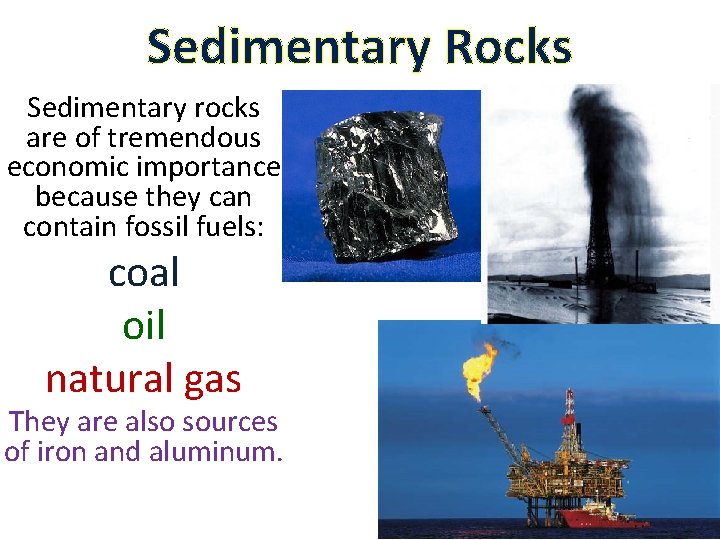 Sedimentary Rocks

Sedimentary rocks are of tremendous economic importance because they can contain fossil fuels:

coal

oil

natural gas

They are also sources of iron and aluminum.